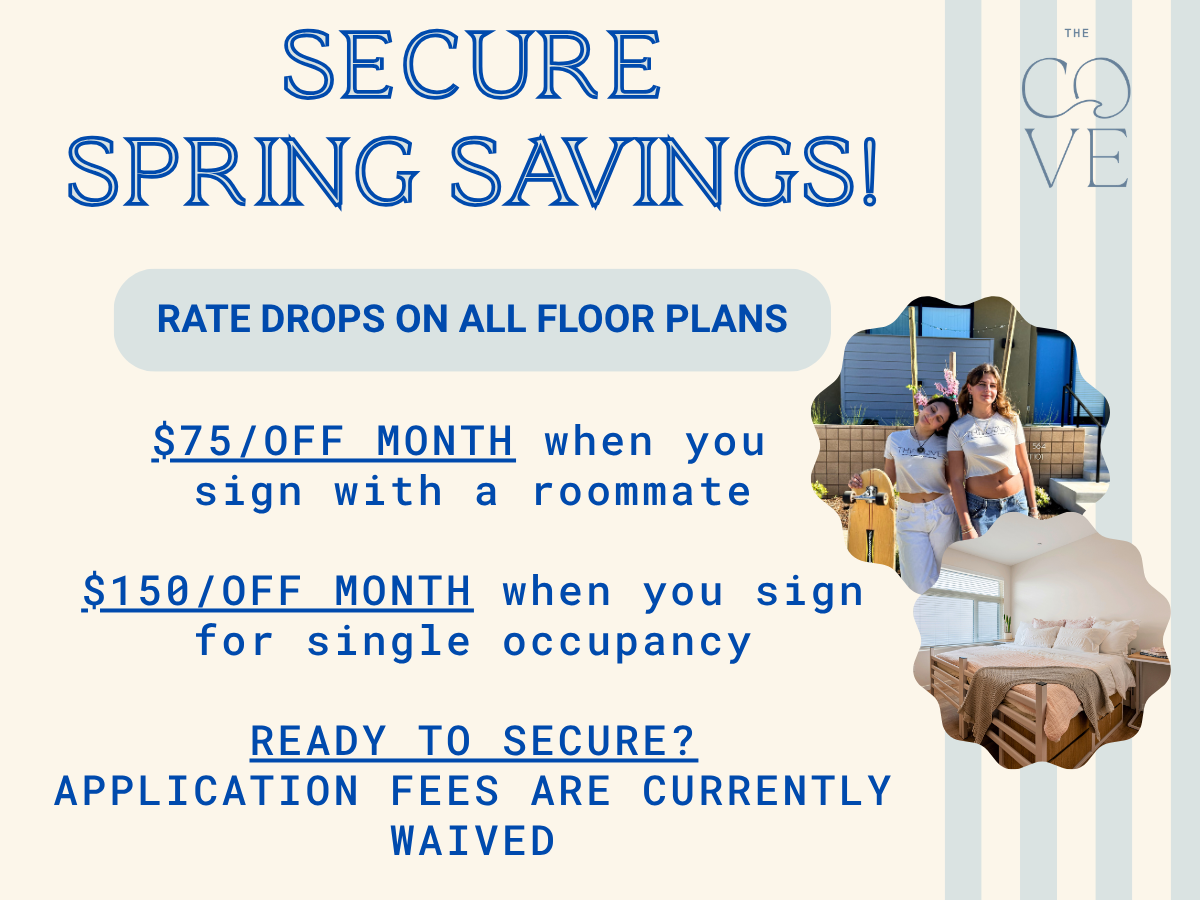 SECURE SPRING SAVINGS!

THE COVE

RATE DROPS ON ALL FLOOR PLANS

$75/OFF MONTH when you sign with a roommate

$150/OFF MONTH when you sign for single occupancy

READY TO SECURE?
APPLICATION FEES ARE CURRENTLY WAIVED